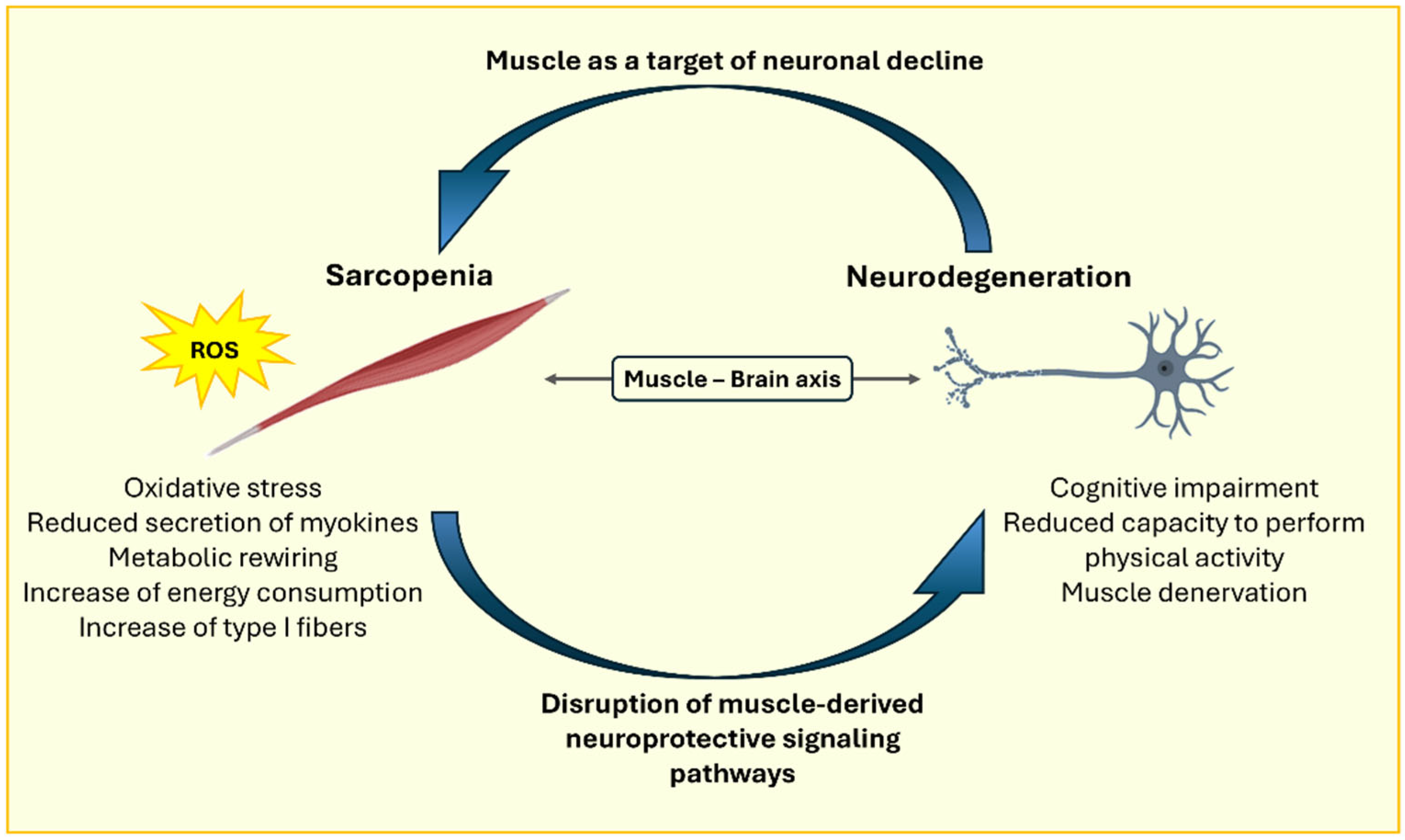 Muscle as a target of neuronal decline

Sarcopenia

Neurodegeneration

ROS

Muscle – Brain axis

Oxidative stress
Reduced secretion of myokines
Metabolic rewiring
Increase of energy consumption
Increase of type I fibers

Cognitive impairment
Reduced capacity to perform physical activity
Muscle denervation

Disruption of muscle-derived neuroprotective signaling pathways